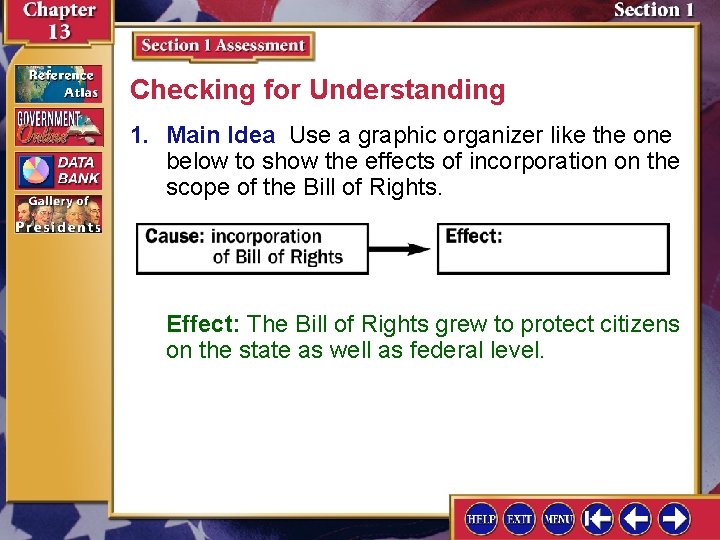 Chapter 13

Section 1

Reference Atlas

GOVERNMENT Online

DATA BANK

Gallery of Presidents

Section 1 Assessment

Checking for Understanding

1. Main Idea Use a graphic organizer like the one below to show the effects of incorporation on the scope of the Bill of Rights.

Cause: incorporation of Bill of Rights

Effect:

Effect: The Bill of Rights grew to protect citizens on the state as well as federal level.

HELP EXIT MENU